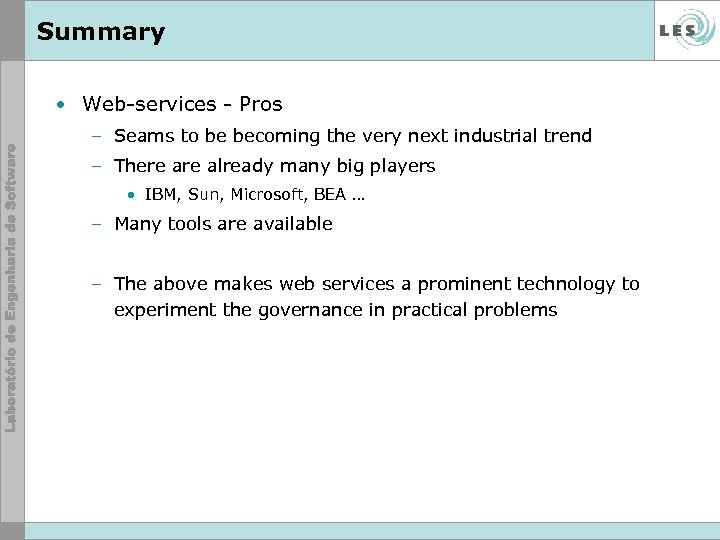 Summary

LES

Laboratório de Engenharia de Software

• Web-services - Pros

– Seams to be becoming the very next industrial trend

– There are already many big players

• IBM, Sun, Microsoft, BEA ...

– Many tools are available

– The above makes web services a prominent technology to experiment the governance in practical problems